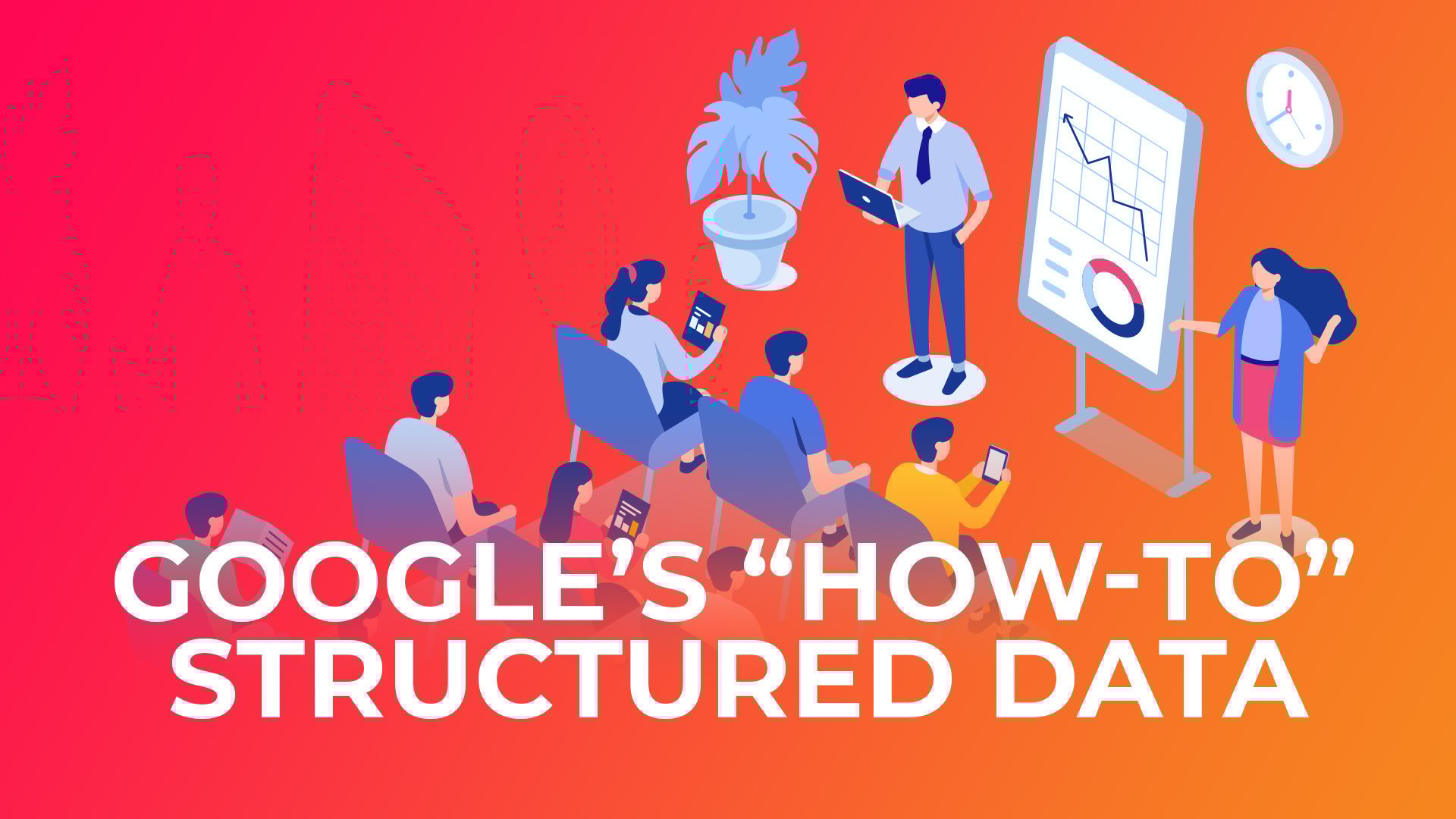 GOOGLE'S "HOW-TO" STRUCTURED DATA